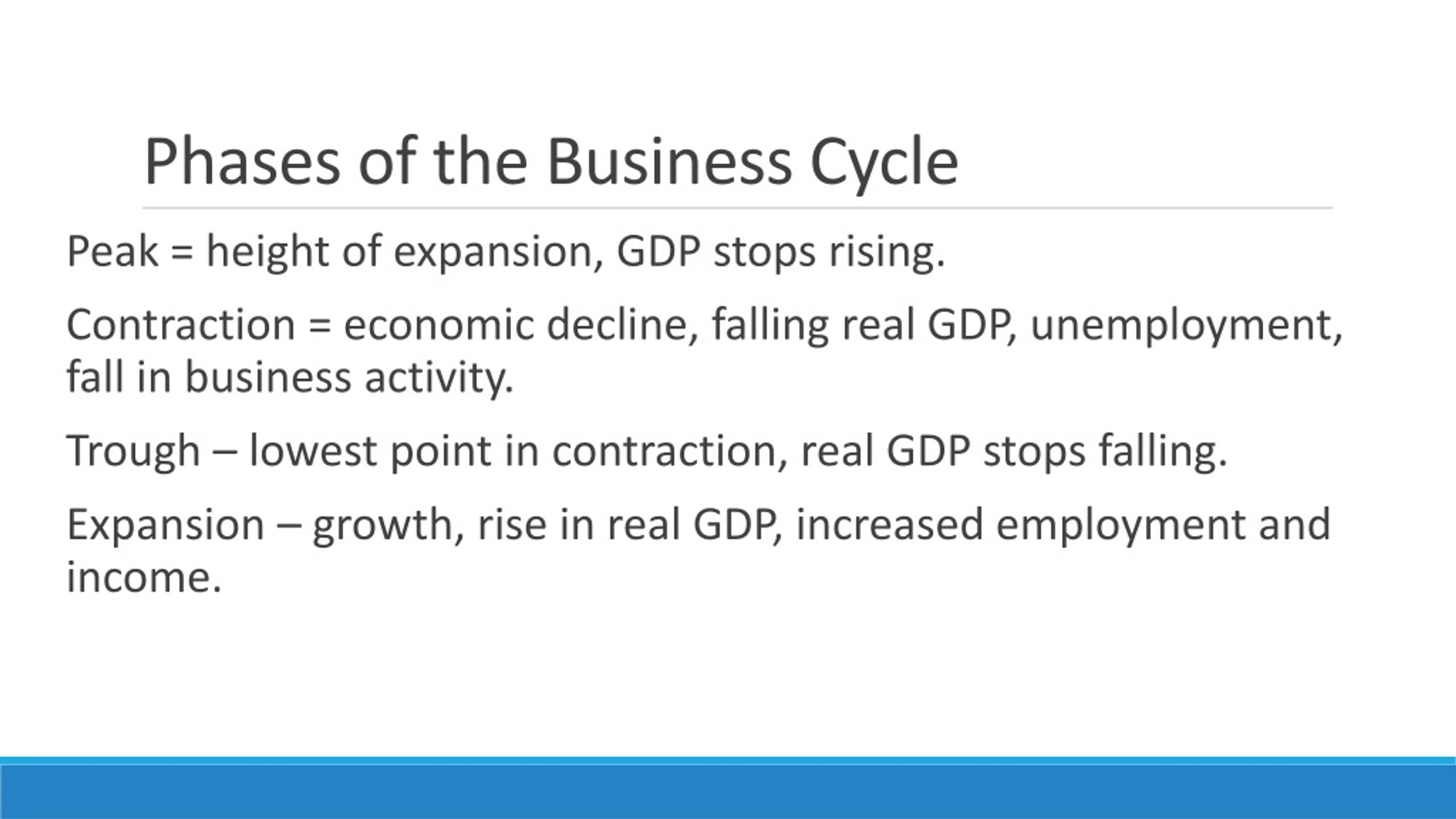 Phases of the Business Cycle

Peak = height of expansion, GDP stops rising.

Contraction = economic decline, falling real GDP, unemployment, fall in business activity.

Trough – lowest point in contraction, real GDP stops falling.

Expansion – growth, rise in real GDP, increased employment and income.